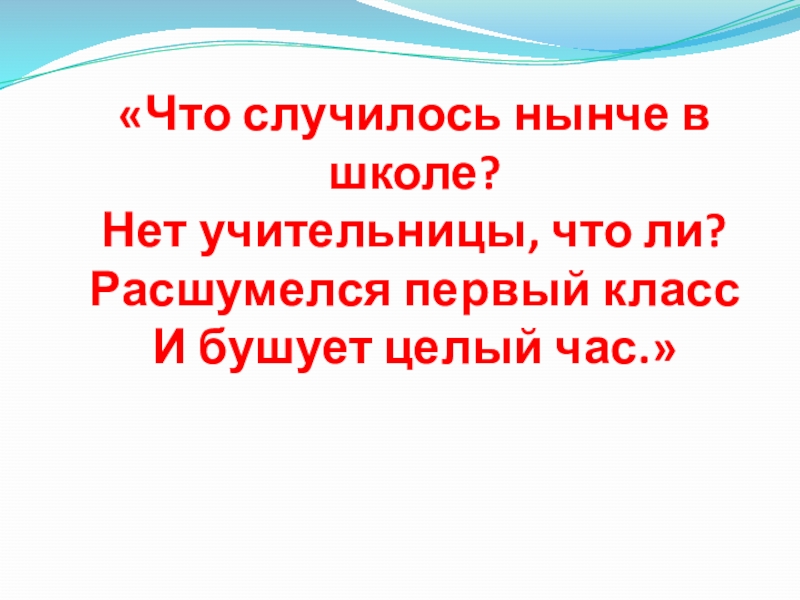 «Что случилось нынче в школе?
Нет учительницы, что ли?
Расшумелся первый класс
И бушует целый час.»